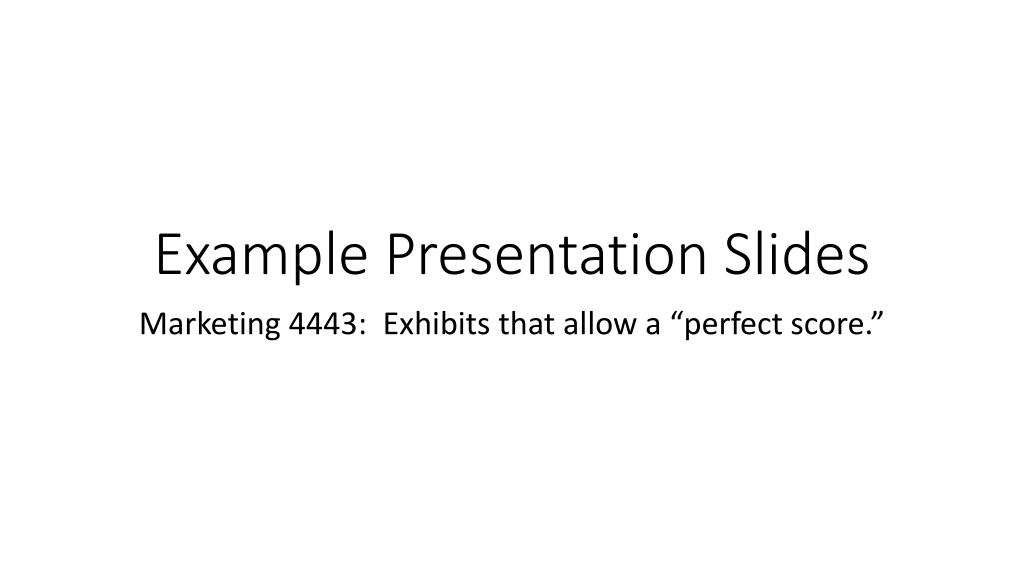 Example Presentation Slides

Marketing 4443: Exhibits that allow a "perfect score."